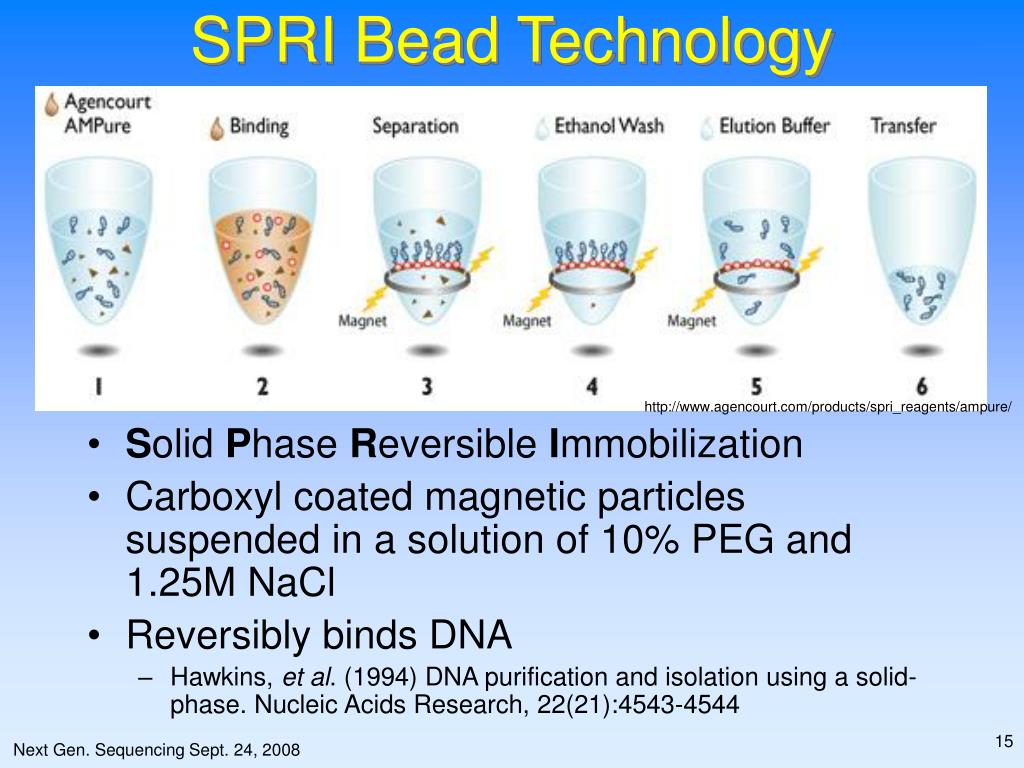 SPRI Bead Technology

Agencourt AMPure

Binding

Separation

Ethanol Wash

Elution Buffer

Transfer

Magnet

Magnet

Magnet

1

2

3

4

5

6

http://www.agencourt.com/products/spri_reagents/ampure/

• Solid Phase Reversible Immobilization
• Carboxyl coated magnetic particles suspended in a solution of 10% PEG and 1.25M NaCl
• Reversibly binds DNA
– Hawkins, et al. (1994) DNA purification and isolation using a solid-phase. Nucleic Acids Research, 22(21):4543-4544

Next Gen. Sequencing Sept. 24, 2008

15